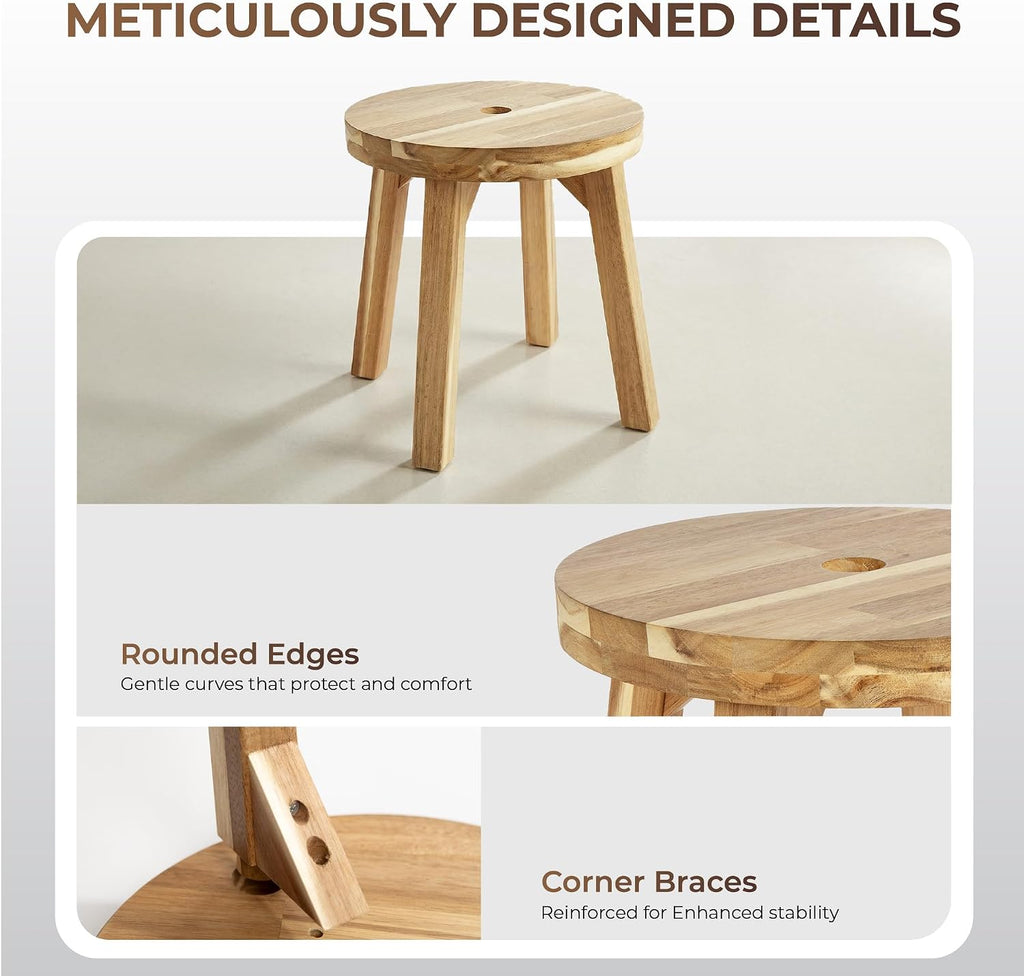 METICULOUSLY DESIGNED DETAILS

Rounded Edges
Gentle curves that protect and comfort

Corner Braces
Reinforced for Enhanced stability